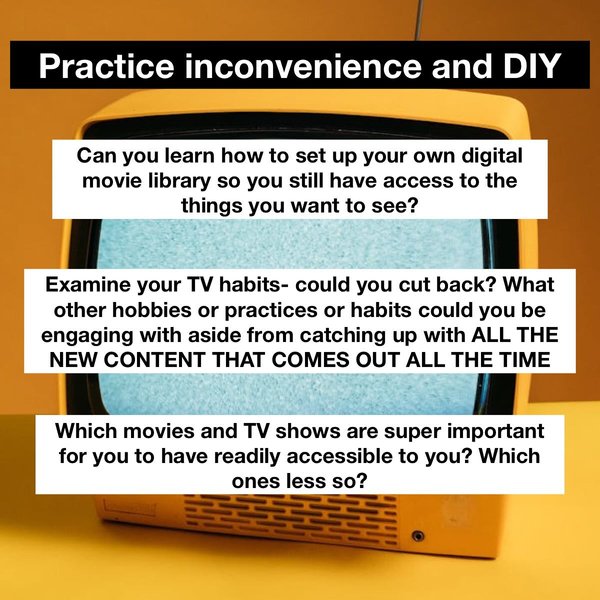 Practice inconvenience and DIY

Can you learn how to set up your own digital movie library so you still have access to the things you want to see?

Examine your TV habits- could you cut back? What other hobbies or practices or habits could you be engaging with aside from catching up with ALL THE NEW CONTENT THAT COMES OUT ALL THE TIME

Which movies and TV shows are super important for you to have readily accessible to you? Which ones less so?